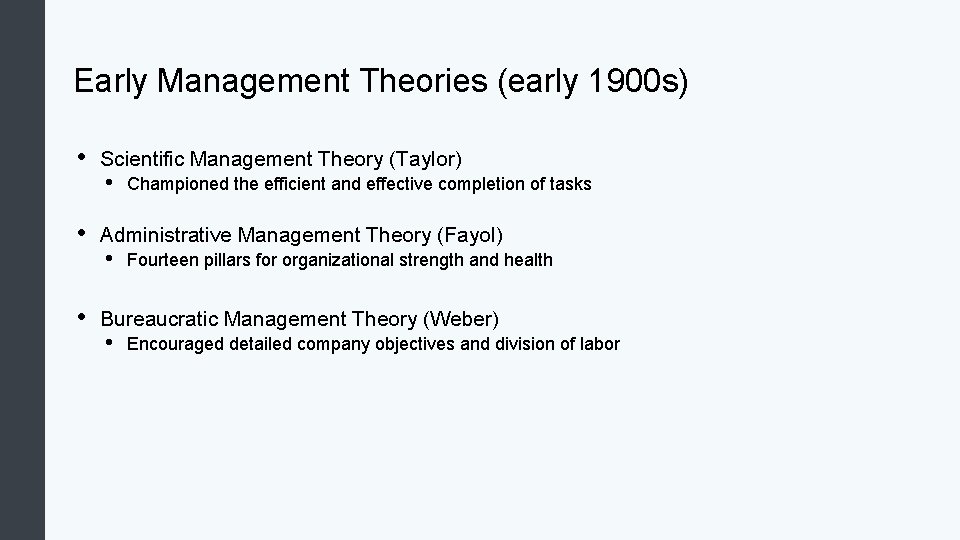 Early Management Theories (early 1900s)

• Scientific Management Theory (Taylor)
  • Championed the efficient and effective completion of tasks

• Administrative Management Theory (Fayol)
  • Fourteen pillars for organizational strength and health

• Bureaucratic Management Theory (Weber)
  • Encouraged detailed company objectives and division of labor